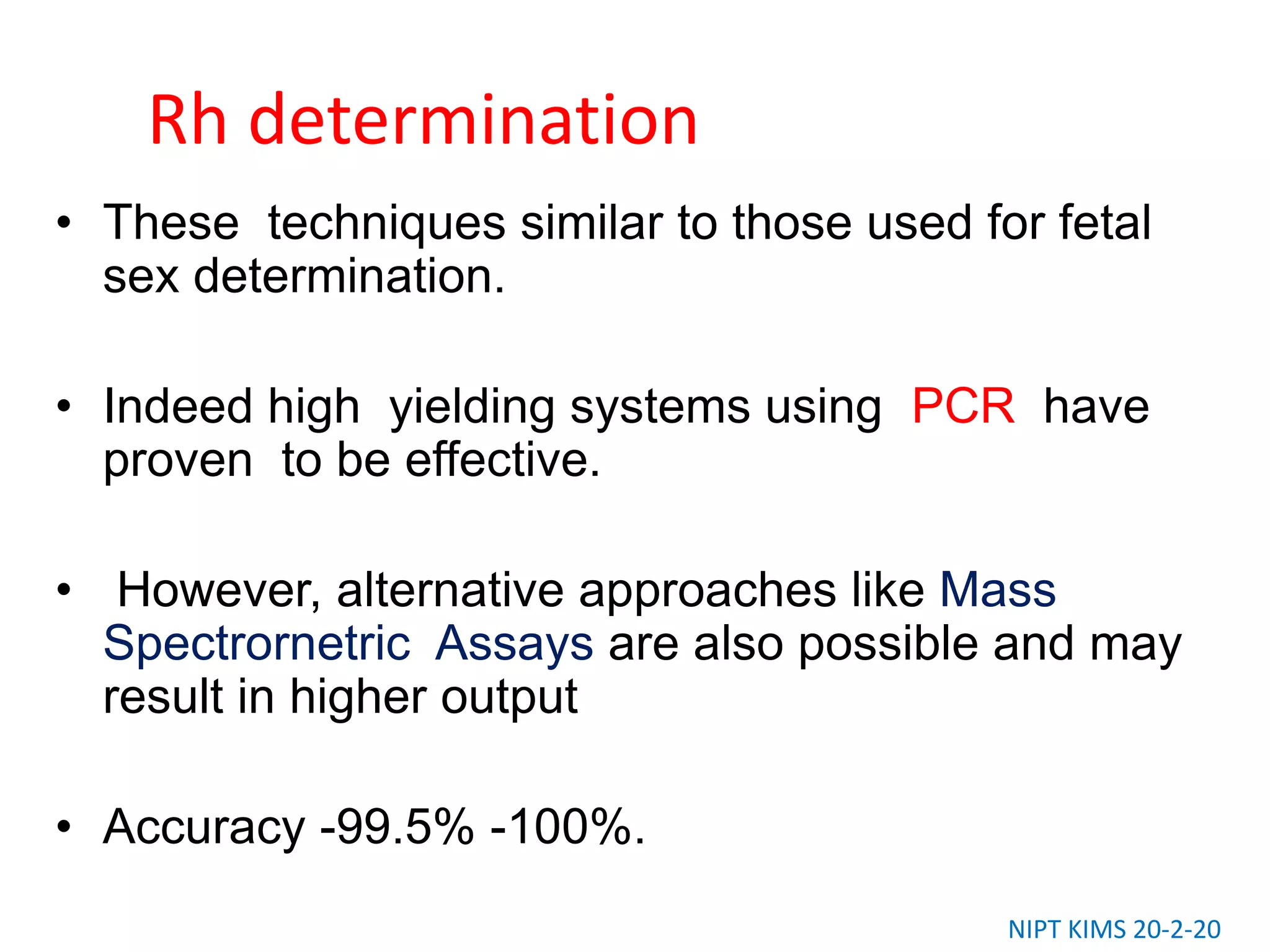 Rh determination

• These techniques similar to those used for fetal sex determination.

• Indeed high yielding systems using PCR have proven to be effective.

• However, alternative approaches like Mass Spectrornetric Assays are also possible and may result in higher output

• Accuracy -99.5% -100%.

NIPT KIMS 20-2-20